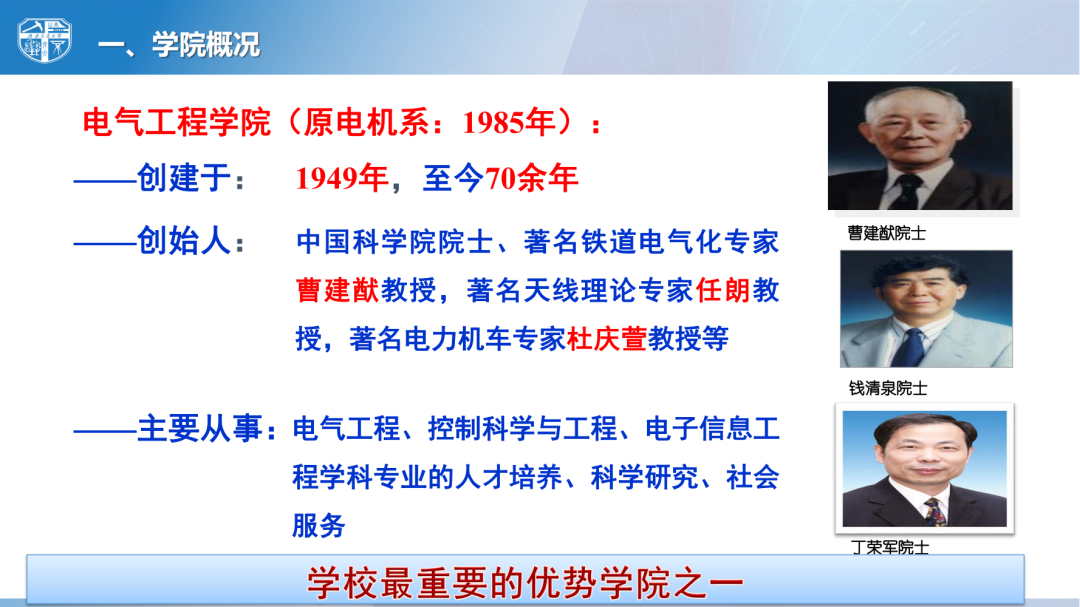 一、学院概况

电气工程学院（原电机系：1985年）：

——创建于： 1949年，至今70余年

——创始人： 中国科学院院士、著名铁道电气化专家曹建猷教授，著名天线理论专家任朗教授，著名电力机车专家杜庆萱教授等

——主要从事：电气工程、控制科学与工程、电子信息工程学科专业的人才培养、科学研究、社会服务

曹建猷院士

钱清泉院士

丁荣军院士

学校最重要的优势学院之一